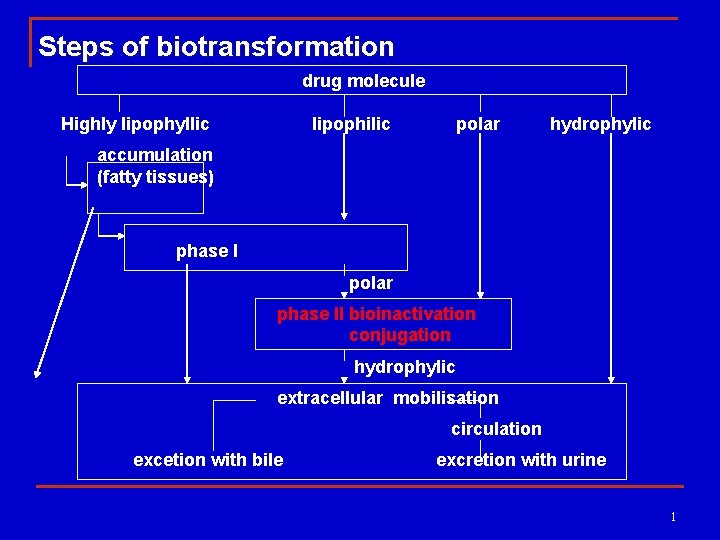 Steps of biotransformation

drug molecule

Highly lipophyllic

lipophilic

polar

hydrophylic

accumulation (fatty tissues)

phase I

polar

phase II bioinactivation conjugation

hydrophylic

extracellular mobilisation

circulation

excetion with bile

excretion with urine

1